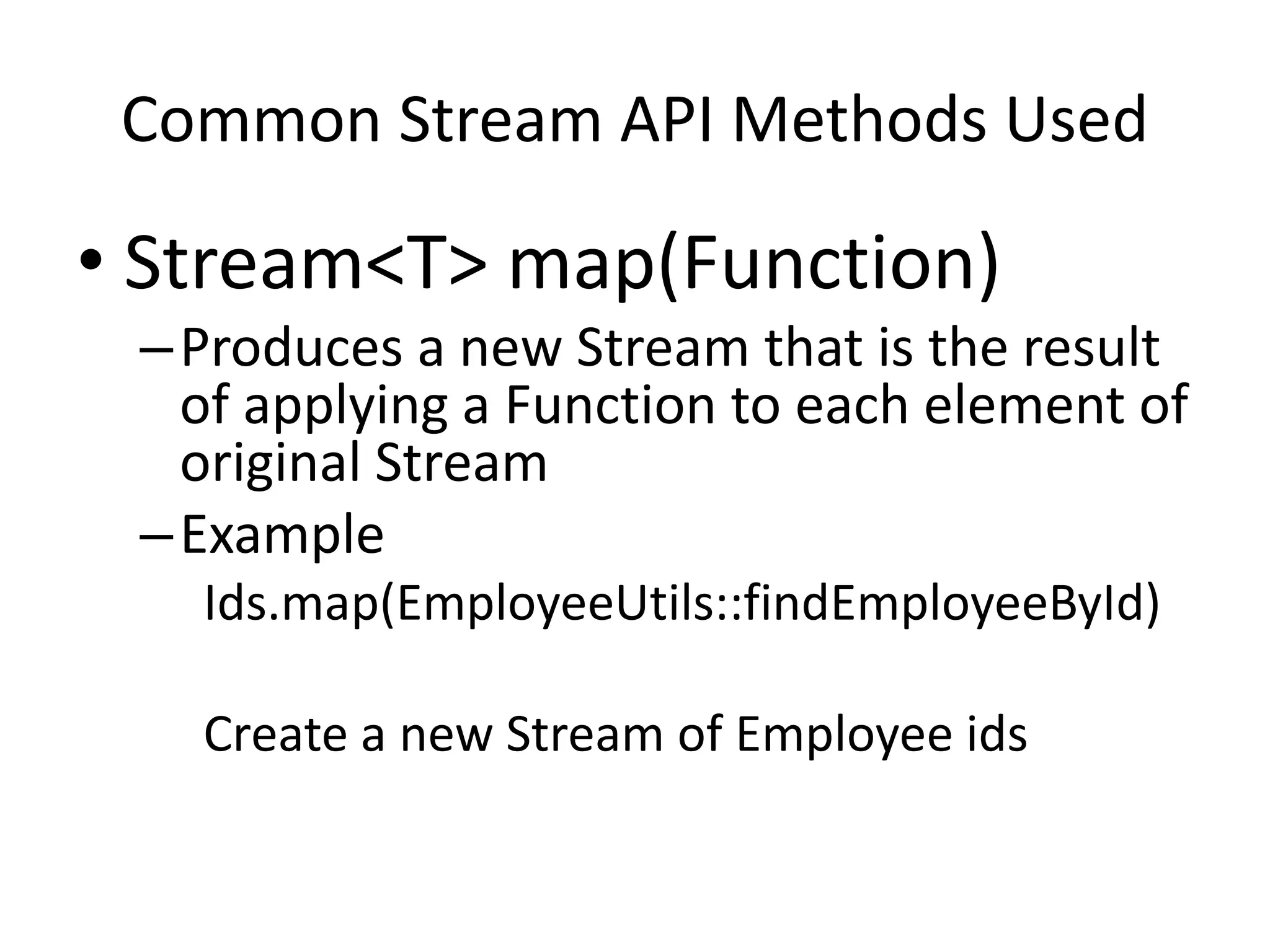 Common Stream API Methods Used

• Stream<T> map(Function)

– Produces a new Stream that is the result of applying a Function to each element of original Stream

– Example

Ids.map(EmployeeUtils::findEmployeeById)

Create a new Stream of Employee ids